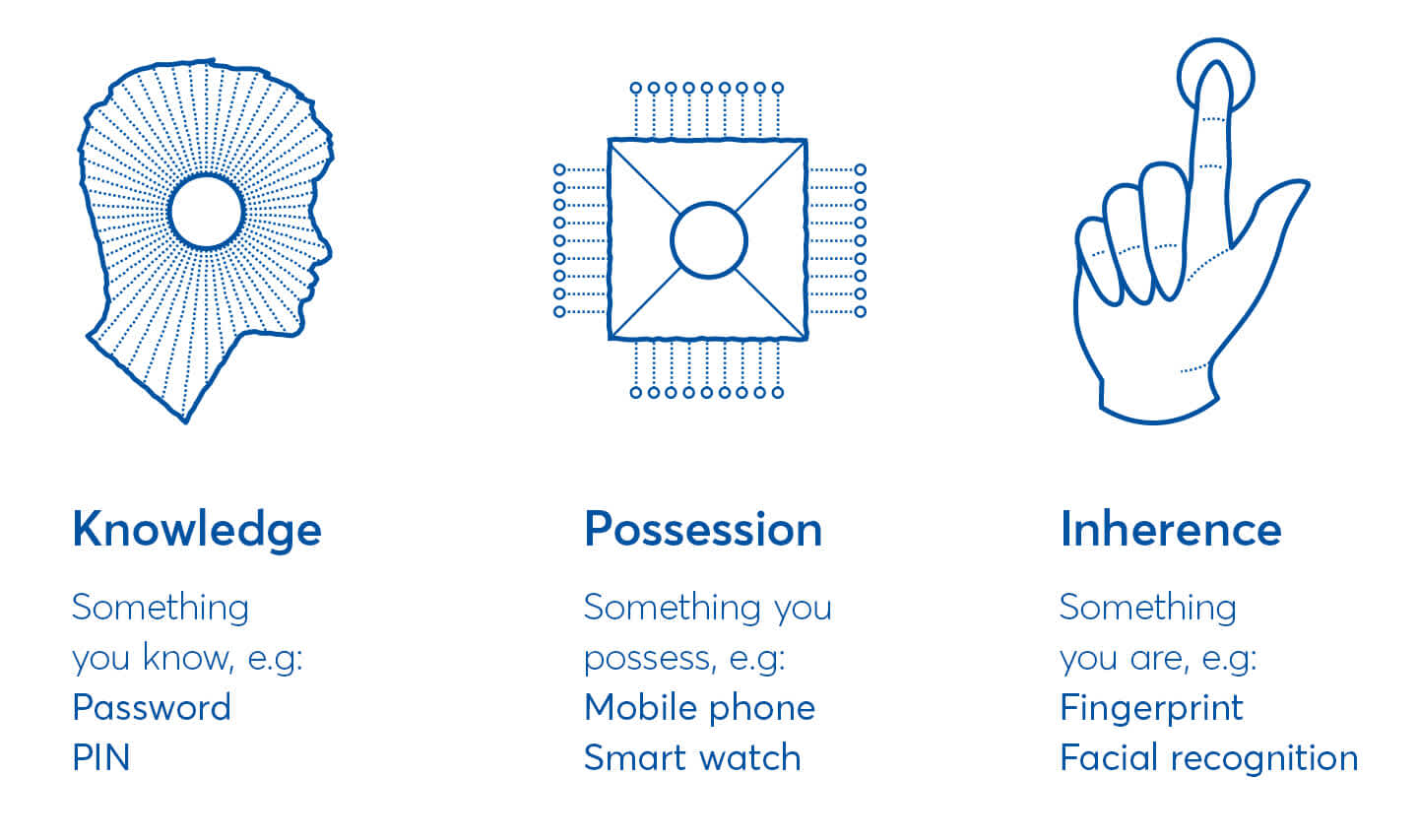 Knowledge

Something you know, e.g:
Password
PIN

Possession

Something you possess, e.g:
Mobile phone
Smart watch

Inherence

Something you are, e.g:
Fingerprint
Facial recognition